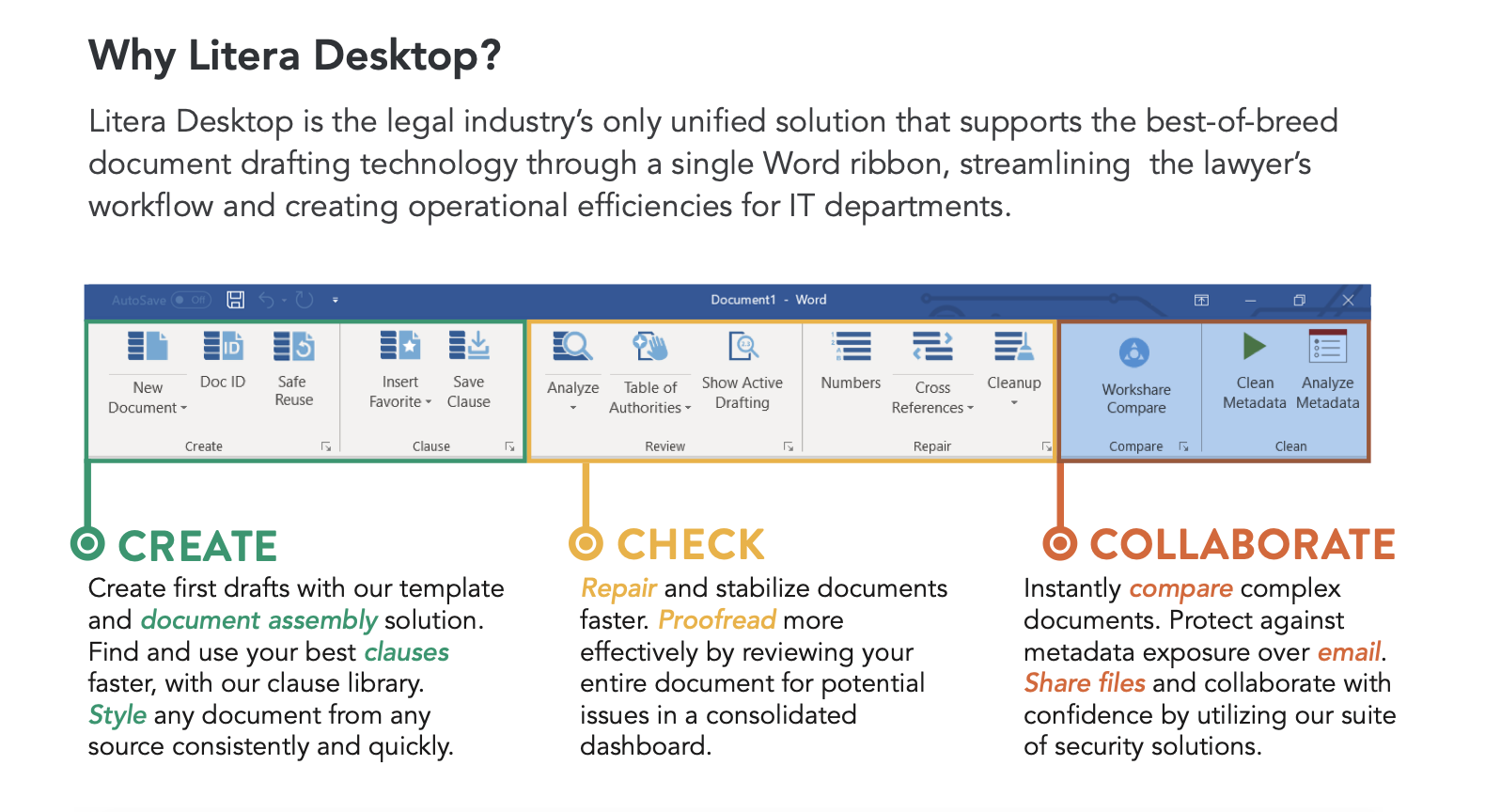 Why Litera Desktop?

Litera Desktop is the legal industry's only unified solution that supports the best-of-breed document drafting technology through a single Word ribbon, streamlining the lawyer's workflow and creating operational efficiencies for IT departments.

AutoSave Off

Document1 - Word

New Document
Doc ID
Safe Reuse
Create

Insert Favorite
Save Clause
Clause

Analyze
Table of Authorities
Show Active Drafting
Review

Numbers
Cross References
Cleanup
Repair

Workshare Compare
Compare

Clean Metadata
Analyze Metadata
Clean

CREATE
Create first drafts with our template and document assembly solution. Find and use your best clauses faster, with our clause library. Style any document from any source consistently and quickly.

CHECK
Repair and stabilize documents faster. Proofread more effectively by reviewing your entire document for potential issues in a consolidated dashboard.

COLLABORATE
Instantly compare complex documents. Protect against metadata exposure over email. Share files and collaborate with confidence by utilizing our suite of security solutions.